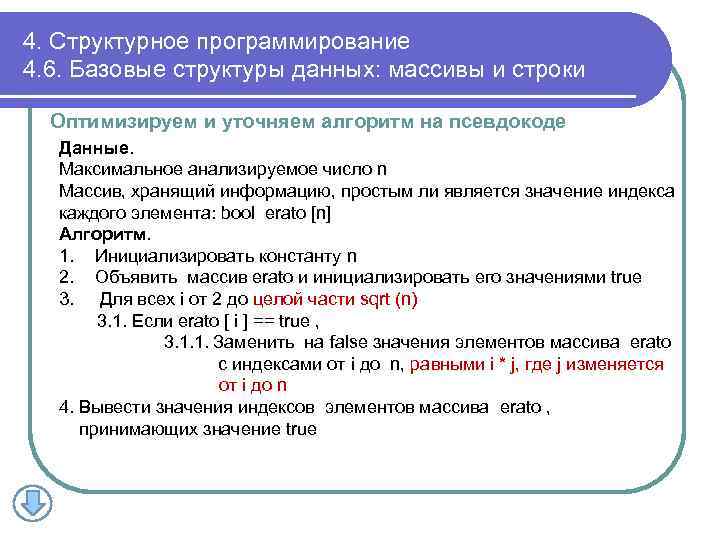 4. Структурное программирование
4.6. Базовые структуры данных: массивы и строки

Оптимизируем и уточняем алгоритм на псевдокоде

Данные.
Максимальное анализируемое число n
Массив, хранящий информацию, простым ли является значение индекса каждого элемента: bool erato [n]
Алгоритм.
1. Инициализировать константу n
2. Объявить массив erato и инициализировать его значениями true
3. Для всех i от 2 до целой части sqrt (n)
3.1. Если erato [ i ] == true ,
3.1.1. Заменить на false значения элементов массива erato с индексами от i до n, равными i * j, где j изменяется от i до n
4. Вывести значения индексов элементов массива erato , принимающих значение true